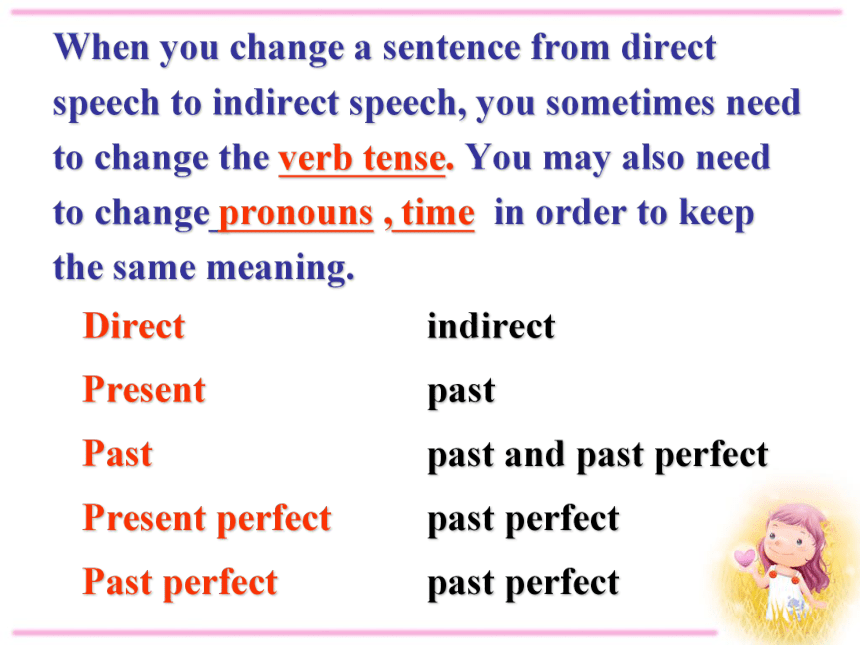 When you change a sentence from direct speech to indirect speech, you sometimes need to change the verb tense. You may also need to change pronouns , time in order to keep the same meaning.

| Direct | indirect |
|---|---|
| Present | past |
| Past | past and past perfect |
| Present perfect | past perfect |
| Past perfect | past perfect |